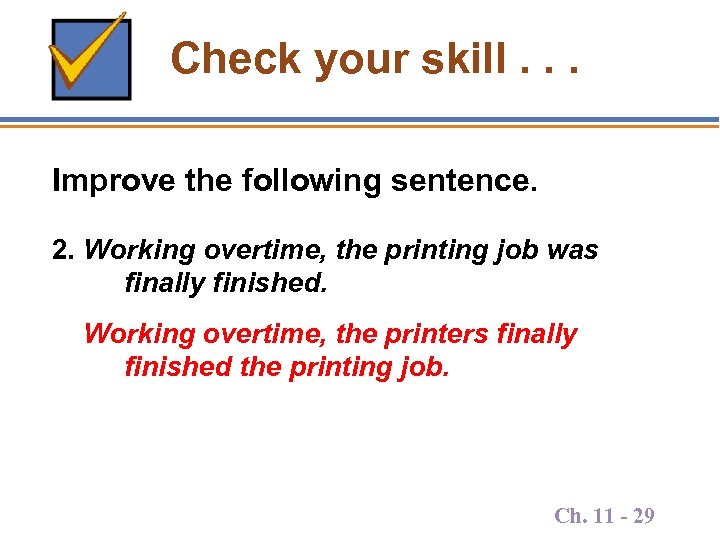 Check your skill . . .

Improve the following sentence.

2. Working overtime, the printing job was finally finished.

Working overtime, the printers finally finished the printing job.

Ch. 11 - 29